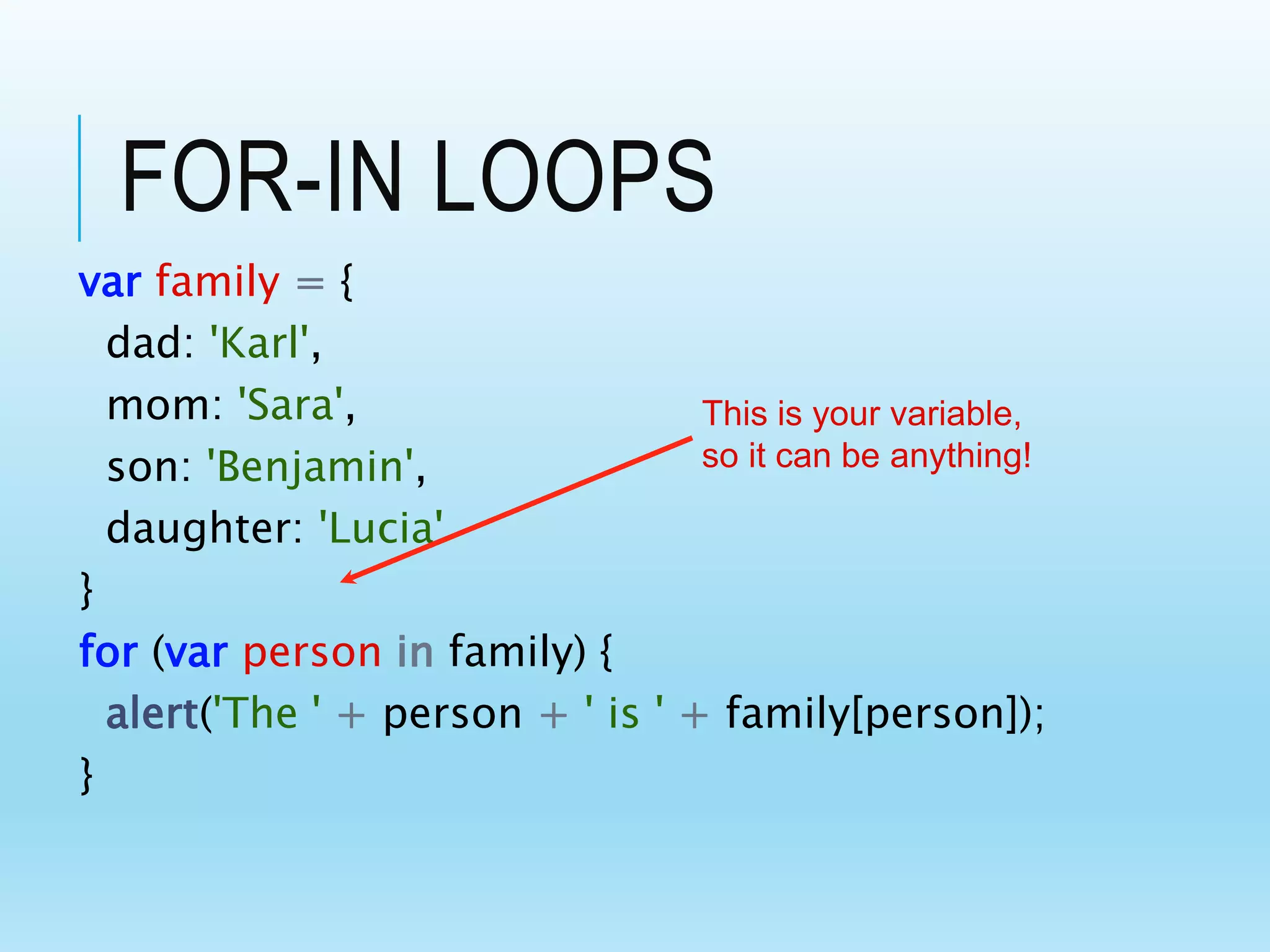 FOR-IN LOOPS

var family = {
  dad: 'Karl',
  mom: 'Sara',
  son: 'Benjamin',
  daughter: 'Lucia'
}
for (var person in family) {
  alert('The ' + person + ' is ' + family[person]);
}

This is your variable, so it can be anything!